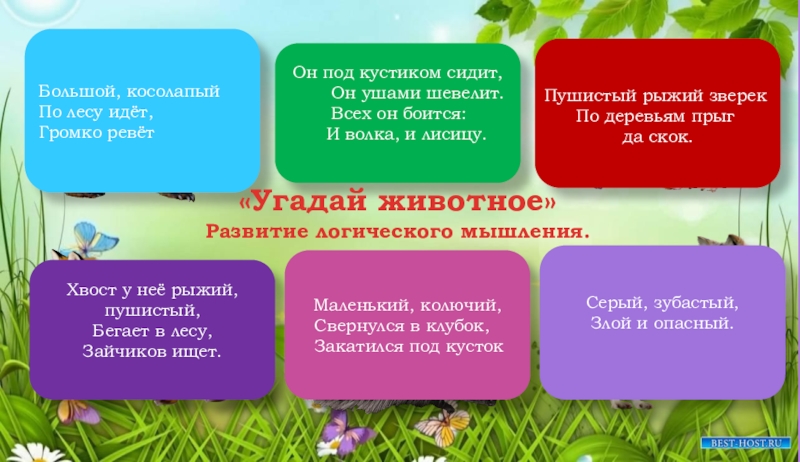 Большой, косолапый
По лесу идёт,
Громко ревёт

Он под кустиком сидит,
Он ушами шевелит.
Всех он боится:
И волка, и лисицу.

Пушистый рыжий зверек
По деревьям прыг
да скок.

«Угадай животное»
Развитие логического мышления.

Хвост у неё рыжий,
пушистый,
Бегает в лесу,
Зайчиков ищет.

Маленький, колючий,
Свернулся в клубок,
Закатился под кусток

Серый, зубастый,
Злой и опасный.

BEST-HOST.RU